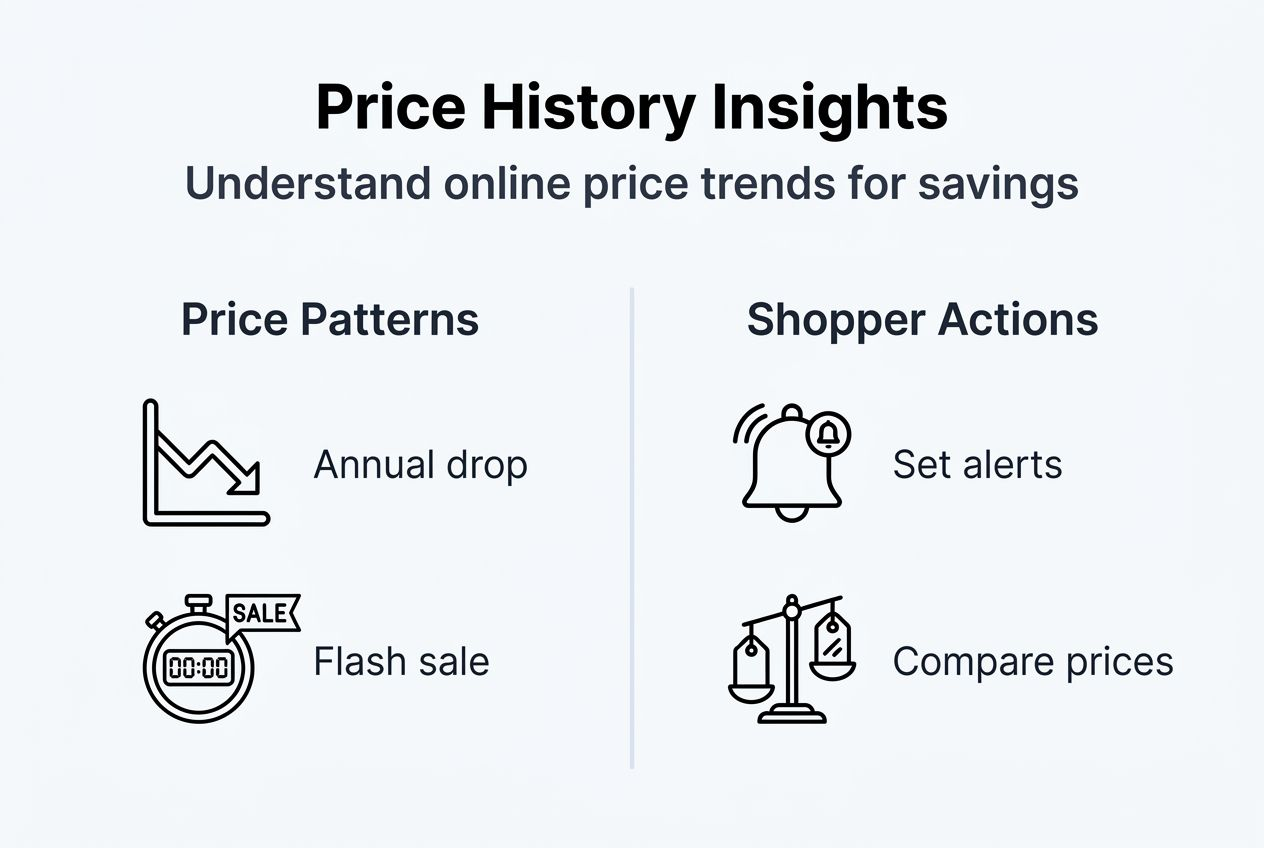 Price History Insights

Understand online price trends for savings

Price Patterns

Annual drop

SALE

00:00

Flash sale

Shopper Actions

Set alerts

Compare prices